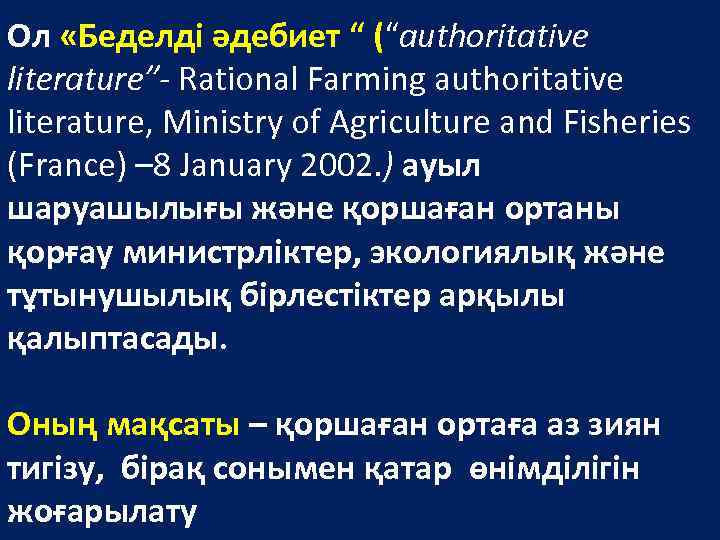 Ол «Беделді әдебиет “ (“authoritative literature”- Rational Farming authoritative literature, Ministry of Agriculture and Fisheries (France) –8 January 2002.) ауыл шаруашылығы және қоршаған ортаны қорғау министрліктер, экологиялық және тұтынушылық бірлестіктер арқылы қалыптасады.

Оның мақсаты – қоршаған ортаға аз зиян тигізу, бірақ сонымен қатар өнімділігін жоғарылату